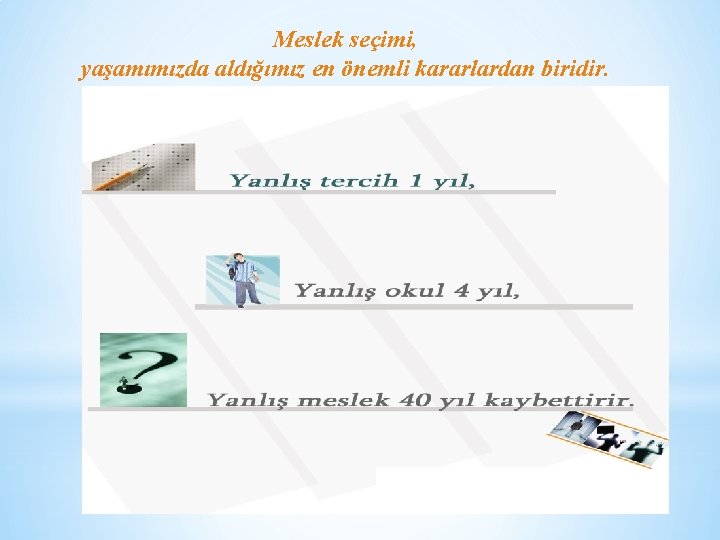 Meslek seçimi,
yaşamımızda aldığımız en önemli kararlardan biridir.

Yanlış tercih 1 yıl,

Yanlış okul 4 yıl,

Yanlış meslek 40 yıl kaybettirir.